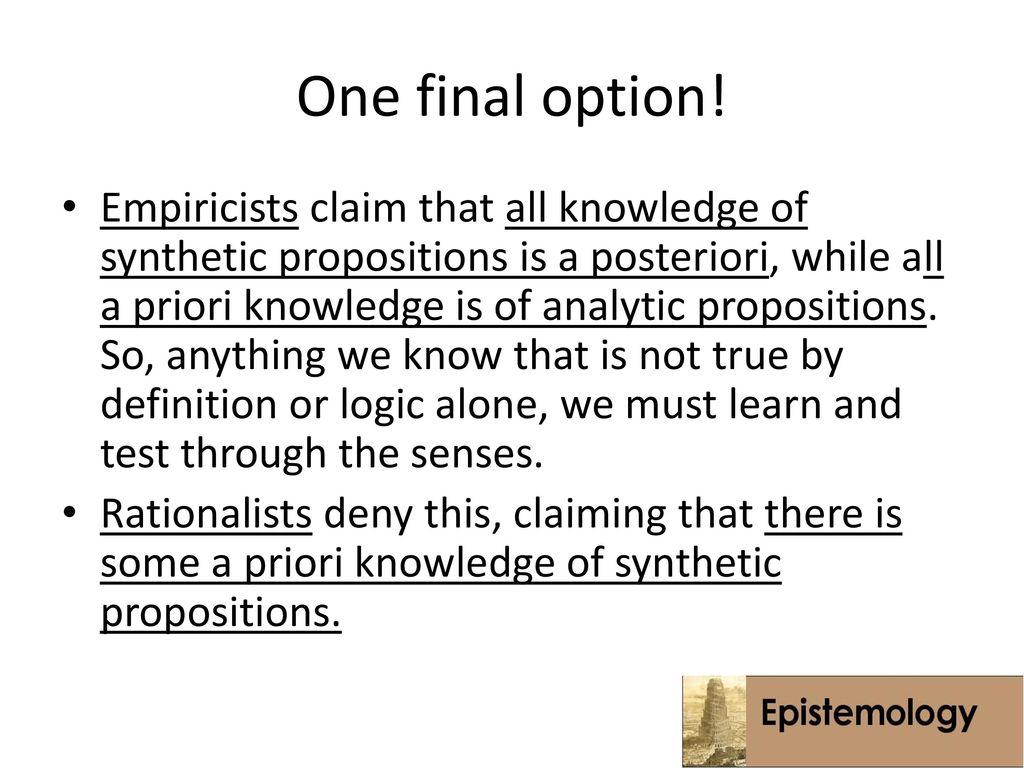 One final option!

• Empiricists claim that all knowledge of synthetic propositions is a posteriori, while all a priori knowledge is of analytic propositions. So, anything we know that is not true by definition or logic alone, we must learn and test through the senses.

• Rationalists deny this, claiming that there is some a priori knowledge of synthetic propositions.

Epistemology